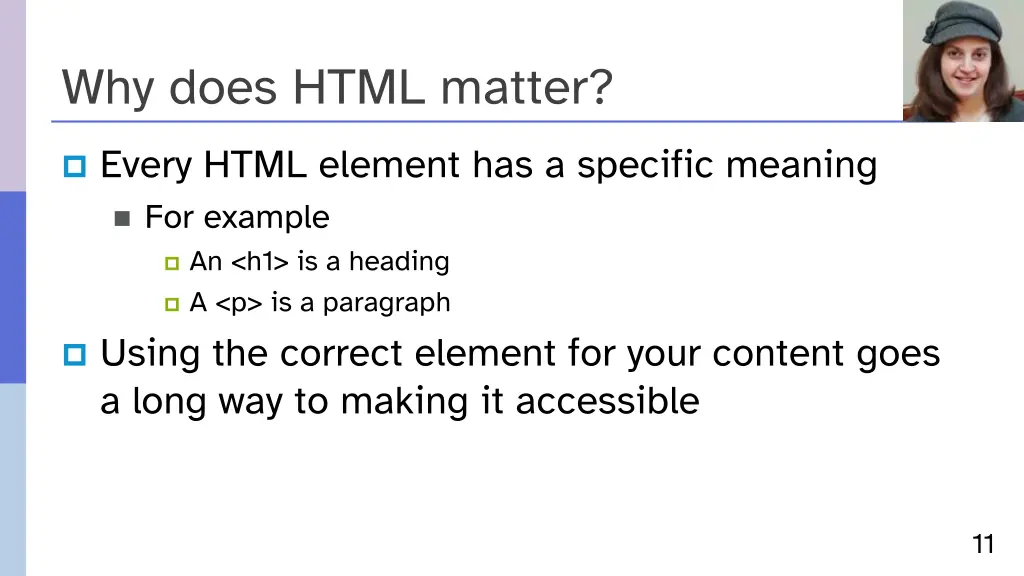 Why does HTML matter?

Every HTML element has a specific meaning

For example

An <h1> is a heading

A <p> is a paragraph

Using the correct element for your content goes a long way to making it accessible

11